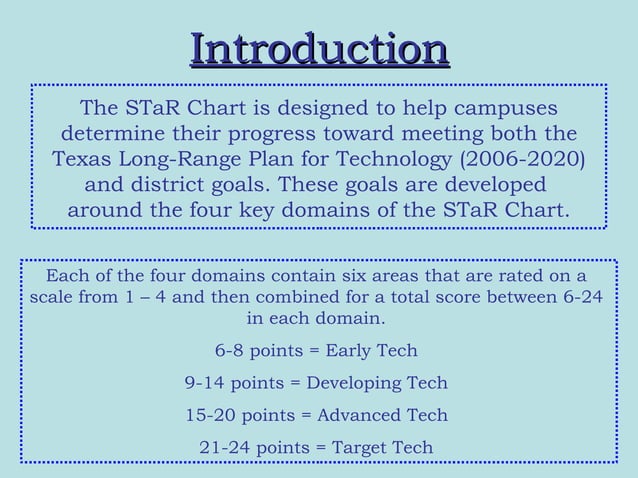 Introduction

The STaR Chart is designed to help campuses determine their progress toward meeting both the Texas Long-Range Plan for Technology (2006-2020) and district goals. These goals are developed around the four key domains of the STaR Chart.

Each of the four domains contain six areas that are rated on a scale from 1 – 4 and then combined for a total score between 6-24 in each domain.

6-8 points = Early Tech

9-14 points = Developing Tech

15-20 points = Advanced Tech

21-24 points = Target Tech